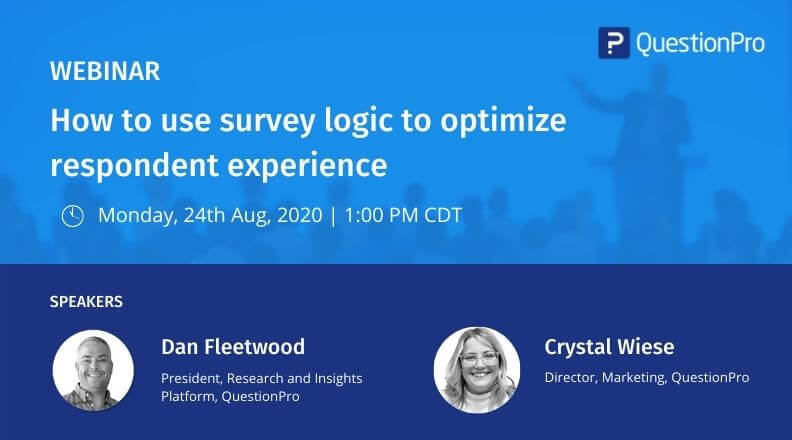 QuestionPro

WEBINAR

How to use survey logic to optimize respondent experience

Monday, 24th Aug, 2020 | 1:00 PM CDT

SPEAKERS

Dan Fleetwood

President, Research and Insights Platform, QuestionPro

Crystal Wiese

Director, Marketing, QuestionPro